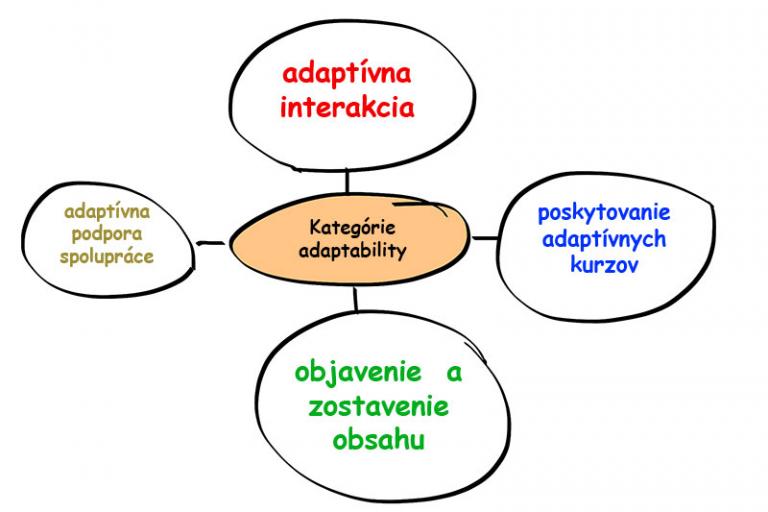 adaptívna interakcia

adaptívna podpora spolupráce

Kategórie adaptability

poskytovanie adaptívnych kurzov

objavenie a zostavenie obsahu